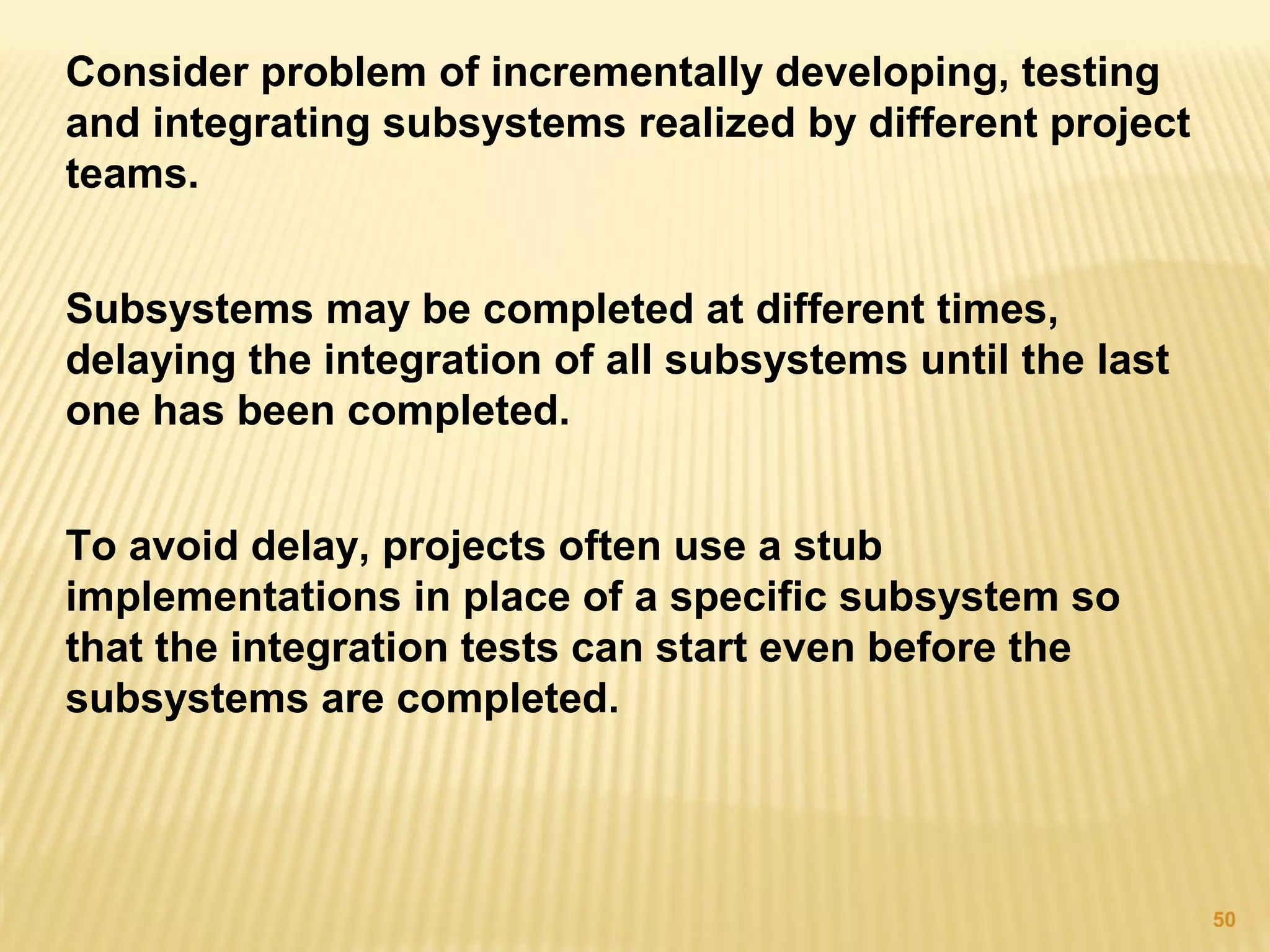 Consider problem of incrementally developing, testing and integrating subsystems realized by different project teams.

Subsystems may be completed at different times, delaying the integration of all subsystems until the last one has been completed.

To avoid delay, projects often use a stub implementations in place of a specific subsystem so that the integration tests can start even before the subsystems are completed.

50